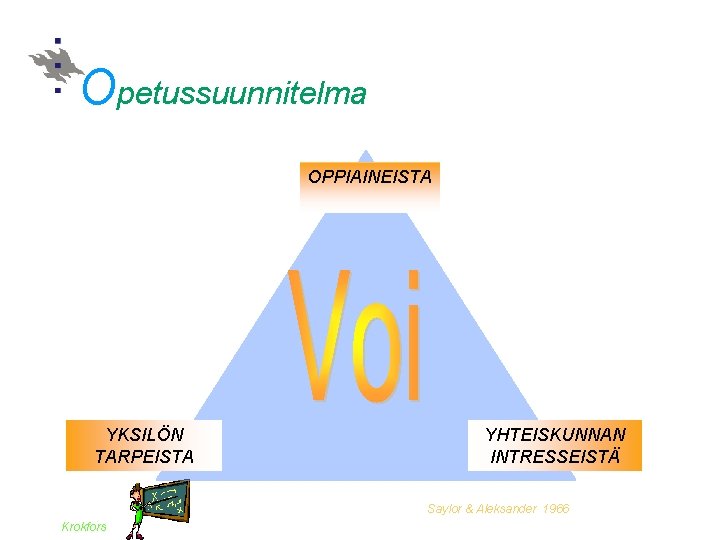 Opetussuunnitelma

OPPIAINEISTA

Voi

YKSILÖN TARPEISTA

YHTEISKUNNAN INTRESSEISTÄ

Saylor & Aleksander 1966

Krokfors